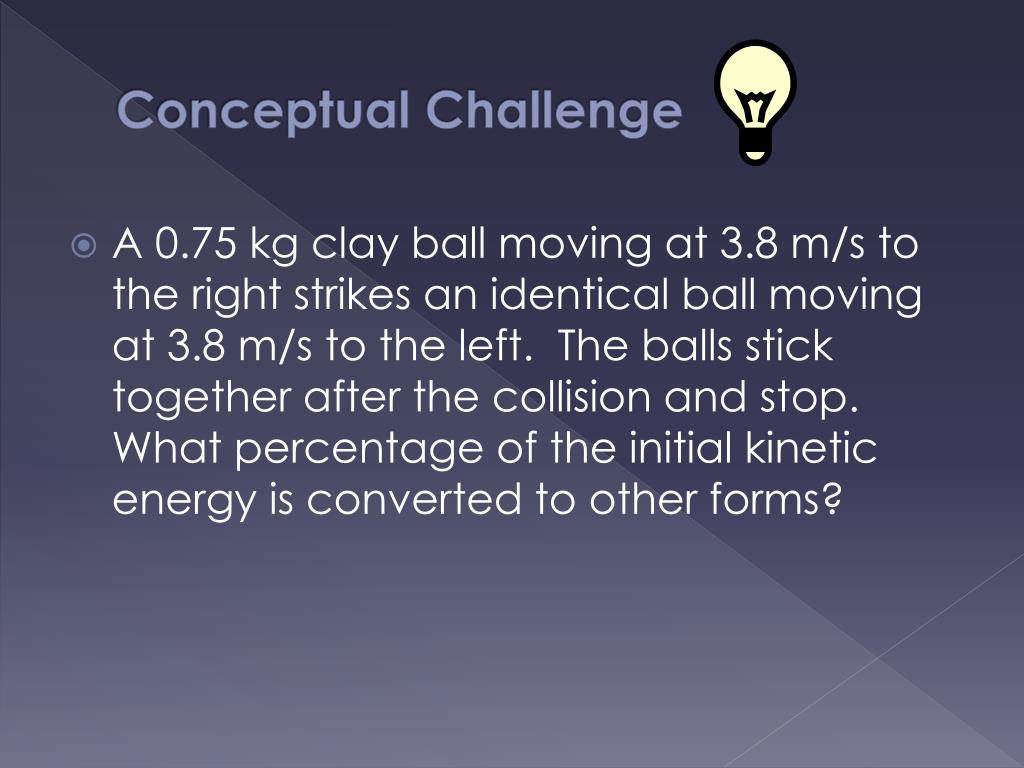 Conceptual Challenge

A 0.75 kg clay ball moving at 3.8 m/s to the right strikes an identical ball moving at 3.8 m/s to the left. The balls stick together after the collision and stop. What percentage of the initial kinetic energy is converted to other forms?